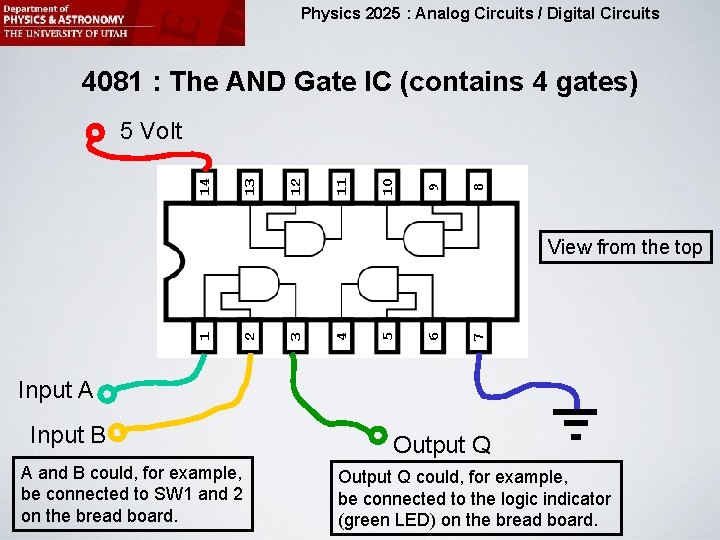 Department of
PHYSICS & ASTRONOMY
THE UNIVERSITY OF UTAH

Physics 2025 : Analog Circuits / Digital Circuits

4081 : The AND Gate IC (contains 4 gates)

5 Volt

14 13 12 11 10 9 8

View from the top

1 2 3 4 5 6 7

Input A

Input B

Output Q

A and B could, for example, be connected to SW1 and 2 on the bread board.

Output Q could, for example, be connected to the logic indicator (green LED) on the bread board.